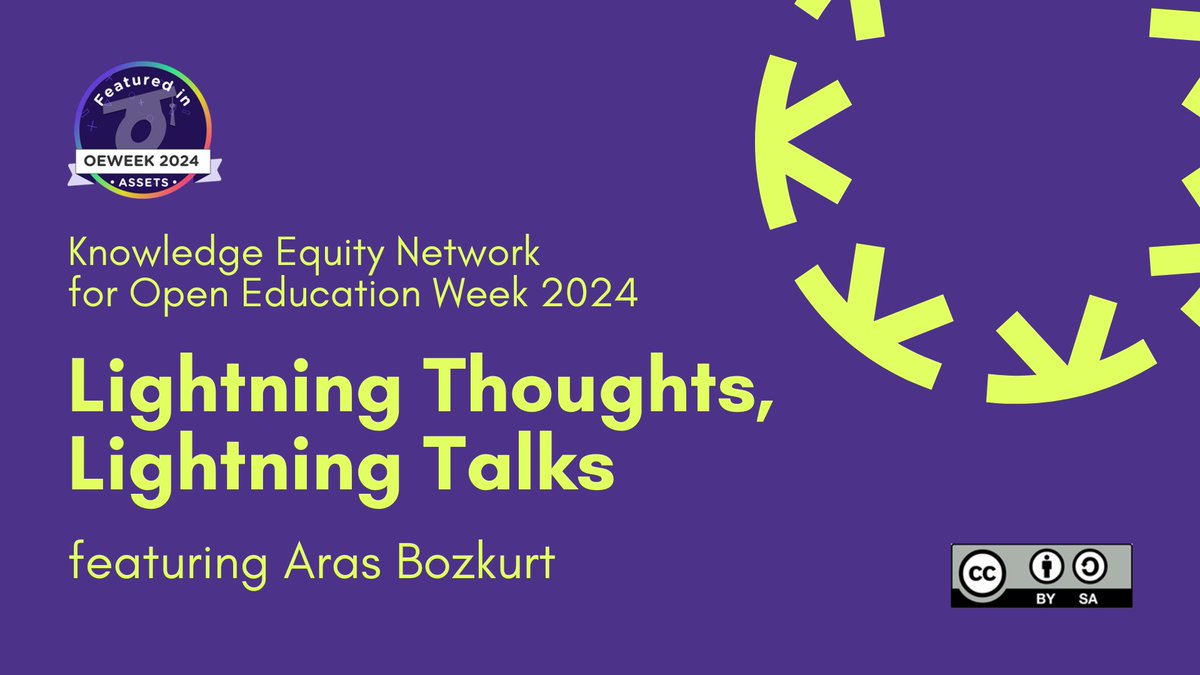 Featured in
OEWEEK 2024
ASSETS

Knowledge Equity Network for Open Education Week 2024

Lightning Thoughts, Lightning Talks

featuring Aras Bozkurt

cc BY SA